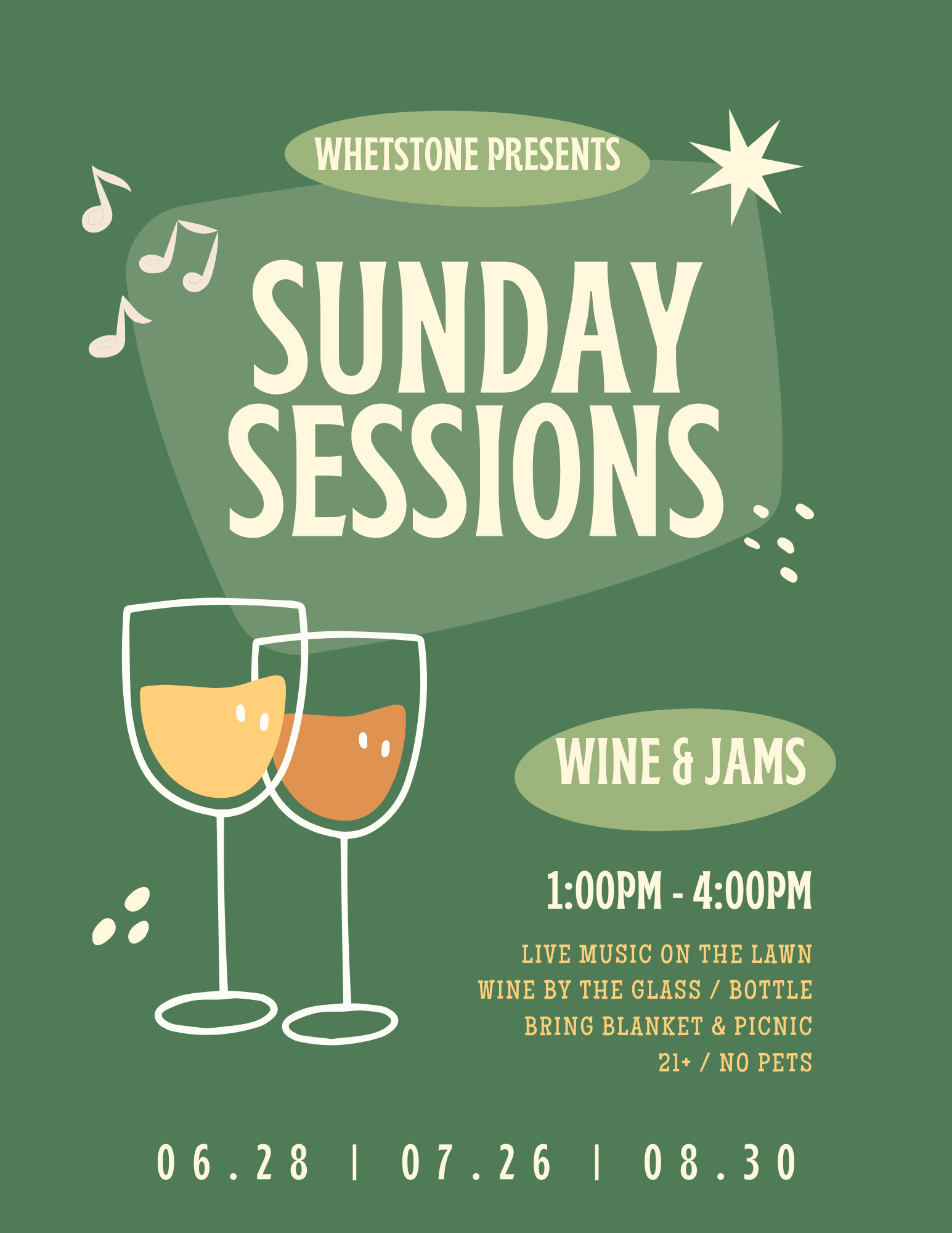 WHETSTONE PRESENTS

SUNDAY SESSIONS

WINE & JAMS

1:00PM - 4:00PM

LIVE MUSIC ON THE LAWN
WINE BY THE GLASS / BOTTLE
BRING BLANKET & PICNIC
21+ / NO PETS

06.28 | 07.26 | 08.30